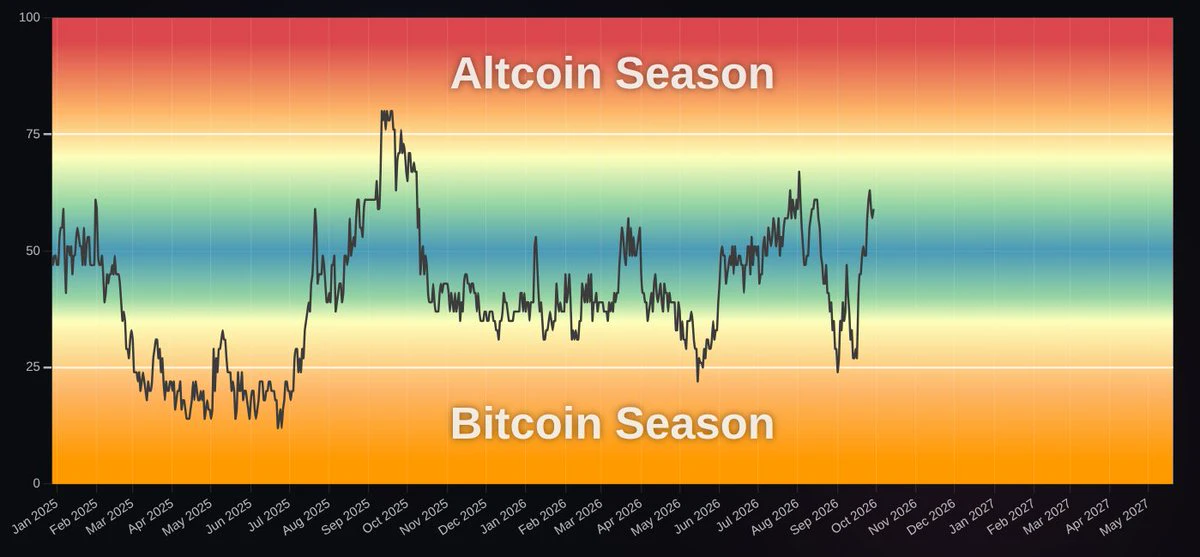 100
75
50
25
0

Altcoin Season

Bitcoin Season

Jan 2025
Feb 2025
Mar 2025
Apr 2025
May 2025
Jun 2025
Jul 2025
Aug 2025
Sep 2025
Oct 2025
Nov 2025
Dec 2025
Jan 2026
Feb 2026
Mar 2026
Apr 2026
May 2026
Jun 2026
Jul 2026
Aug 2026
Sep 2026
Oct 2026
Nov 2026
Dec 2026
Jan 2027
Feb 2027
Mar 2027
Apr 2027
May 2027